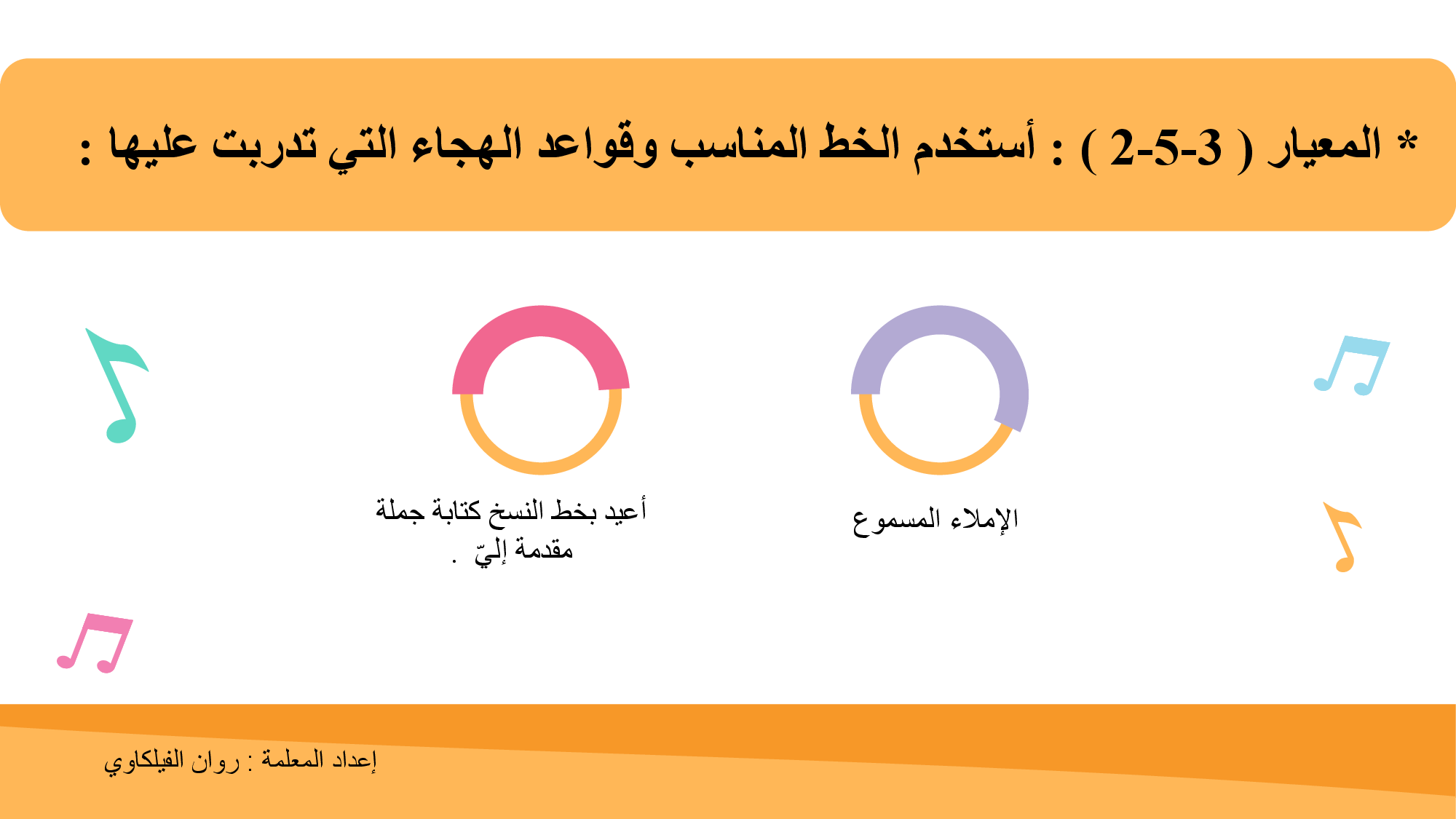 * المعيار ( 3-5-2 ) : أستخدم الخط المناسب وقواعد الهجاء التي تدربت عليها :

الإملاء المسموع

أعيد بخط النسخ كتابة جملة مقدمة إليّ .

إعداد المعلمة : روان الفيلكاوي